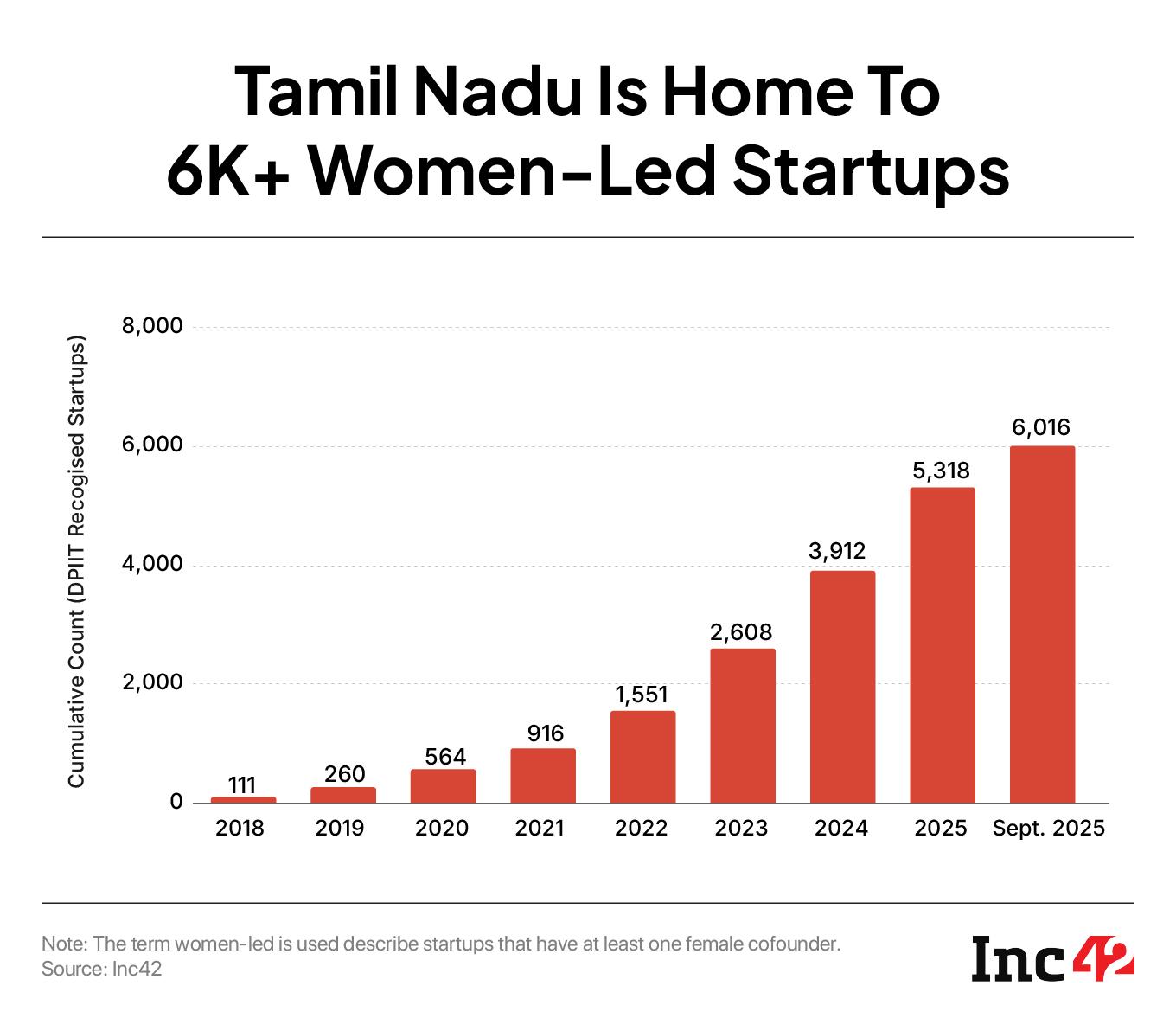 Tamil Nadu Is Home To 6K+ Women-Led Startups

Cumulative Count (DPIIT Recogised Startups)

8,000
6,000
4,000
2,000
0

111
260
564
916
1,551
2,608
3,912
5,318
6,016

2018
2019
2020
2021
2022
2023
2024
2025
Sept. 2025

Note: The term women-led is used describe startups that have at least one female cofounder.
Source: Inc42

Inc42